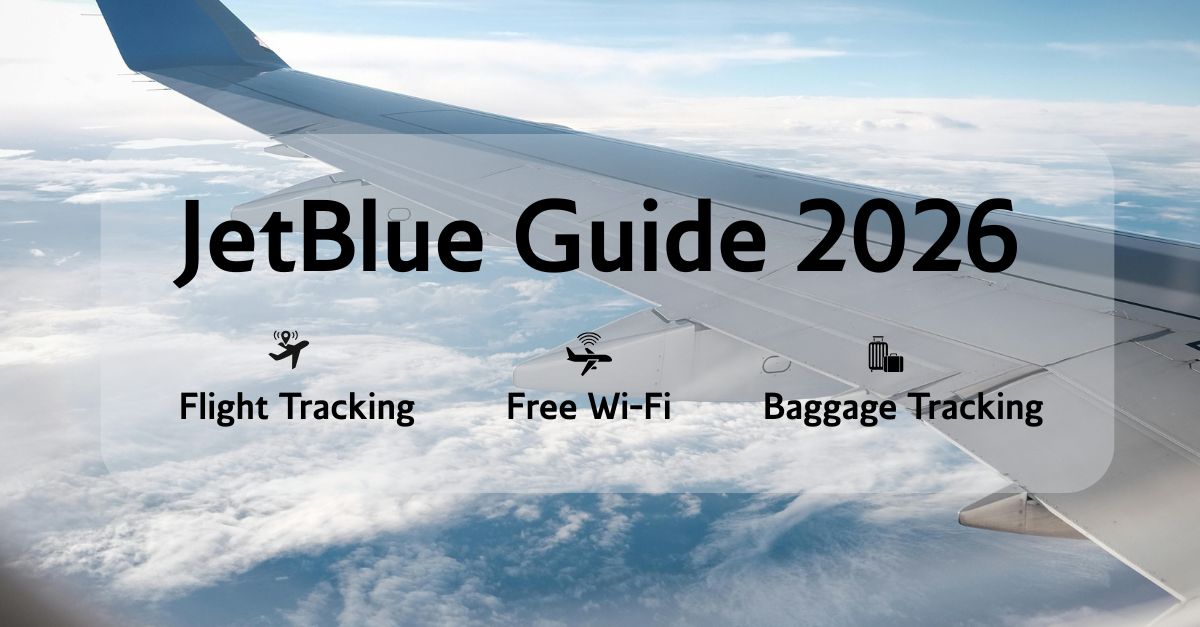 JetBlue Guide 2026

Flight Tracking

Free Wi-Fi

Baggage Tracking